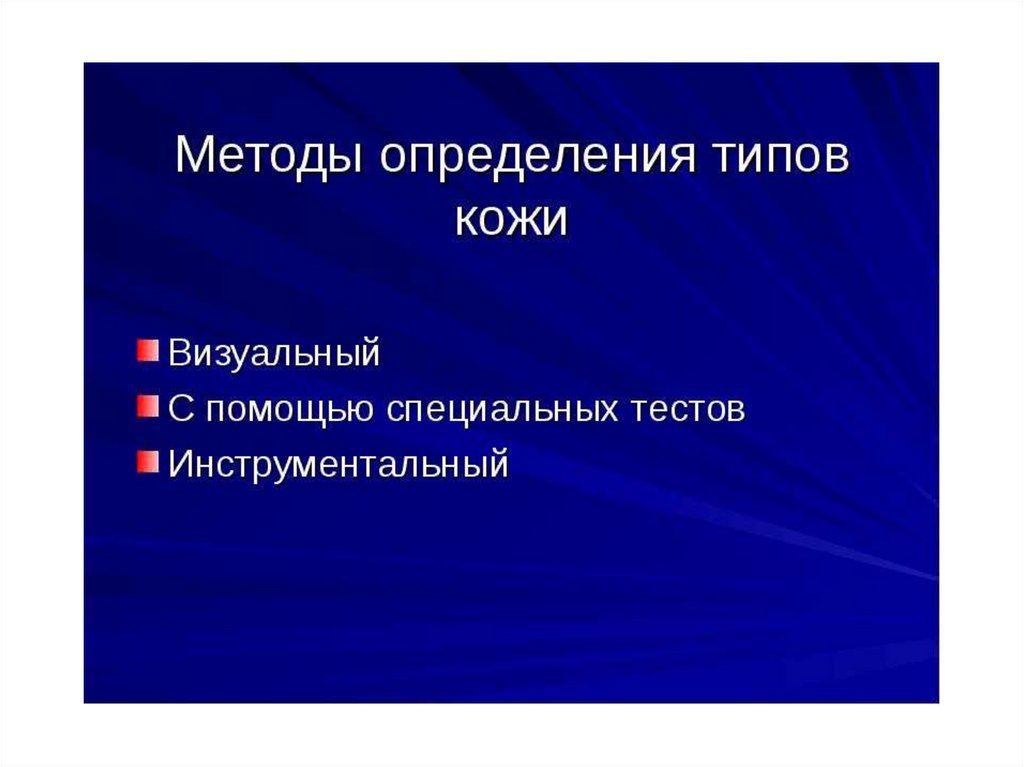 Методы определения типов кожи

Визуальный
С помощью специальных тестов
Инструментальный